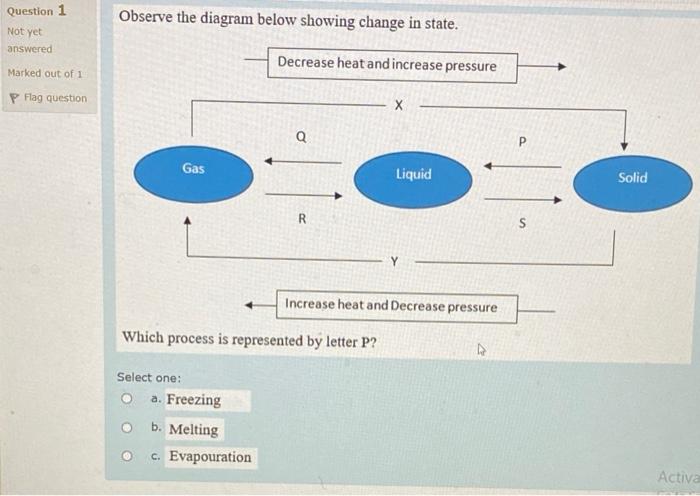 Question 1
Not yet answered
Marked out of 1
Flag question

Observe the diagram below showing change in state.

Decrease heat and increase pressure

X

Q

P

Gas

Liquid

Solid

R

S

Y

Increase heat and Decrease pressure

Which process is represented by letter P?

Select one:
a. Freezing
b. Melting
c. Evapouration

Activa